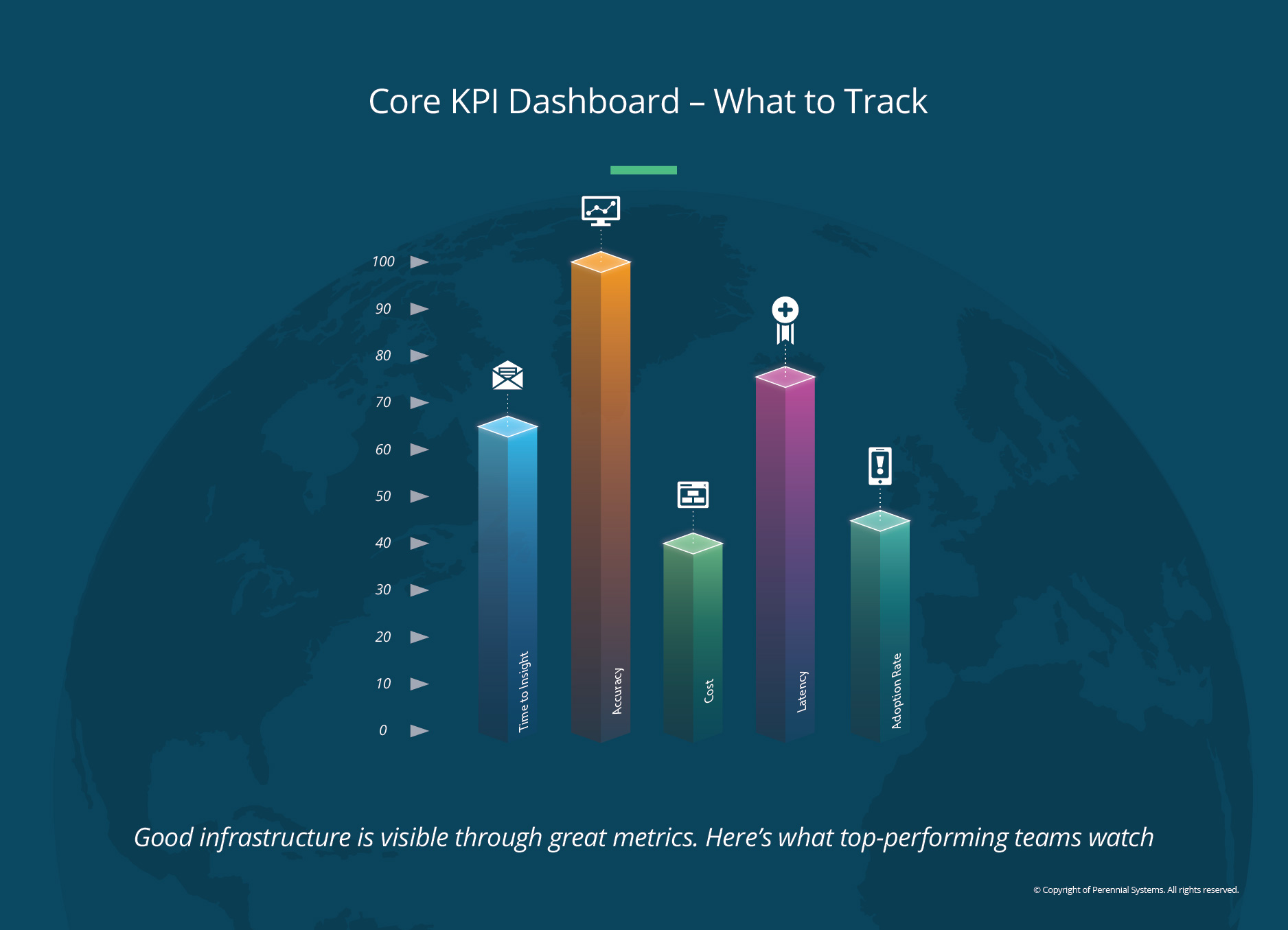 Core KPI Dashboard – What to Track

100
90
80
70
60
50
40
30
20
10
0

Time to Insight
Accuracy
Cost
Latency
Adoption Rate

Good infrastructure is visible through great metrics. Here's what top-performing teams watch

© Copyright of Perennial Systems. All rights reserved.